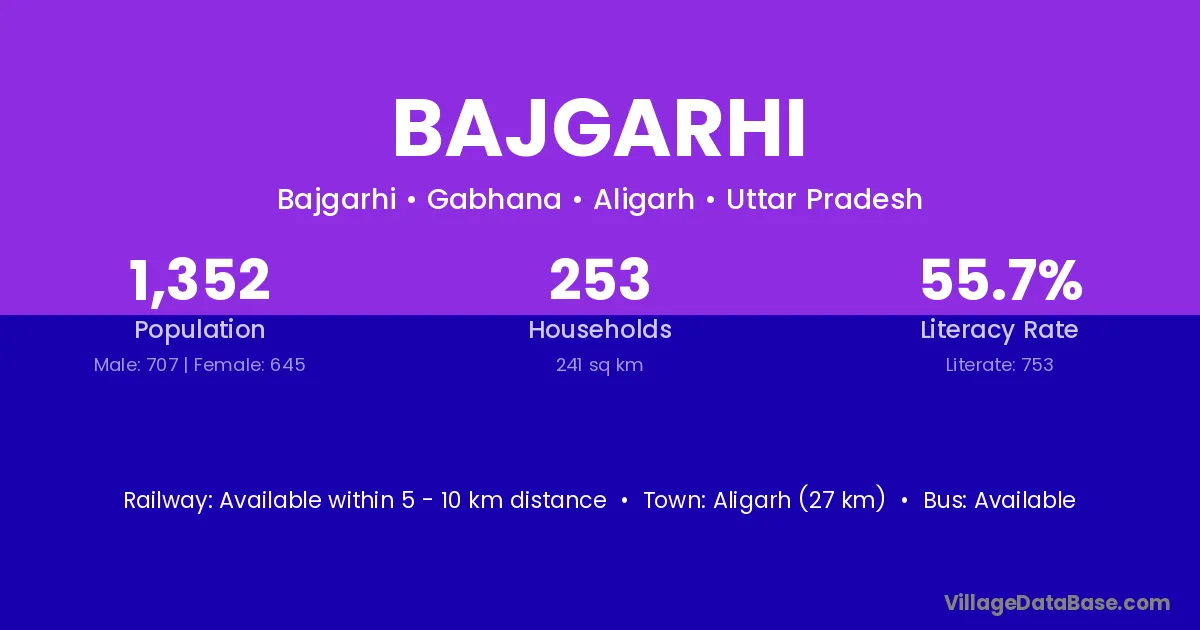 BAJGARHI

Bajgarhi • Gabhana • Aligarh • Uttar Pradesh

1,352
Population
Male: 707 | Female: 645

253
Households
241 sq km

55.7%
Literacy Rate
Literate: 753

Railway: Available within 5 - 10 km distance • Town: Aligarh (27 km) • Bus: Available

VillageDataBase.com